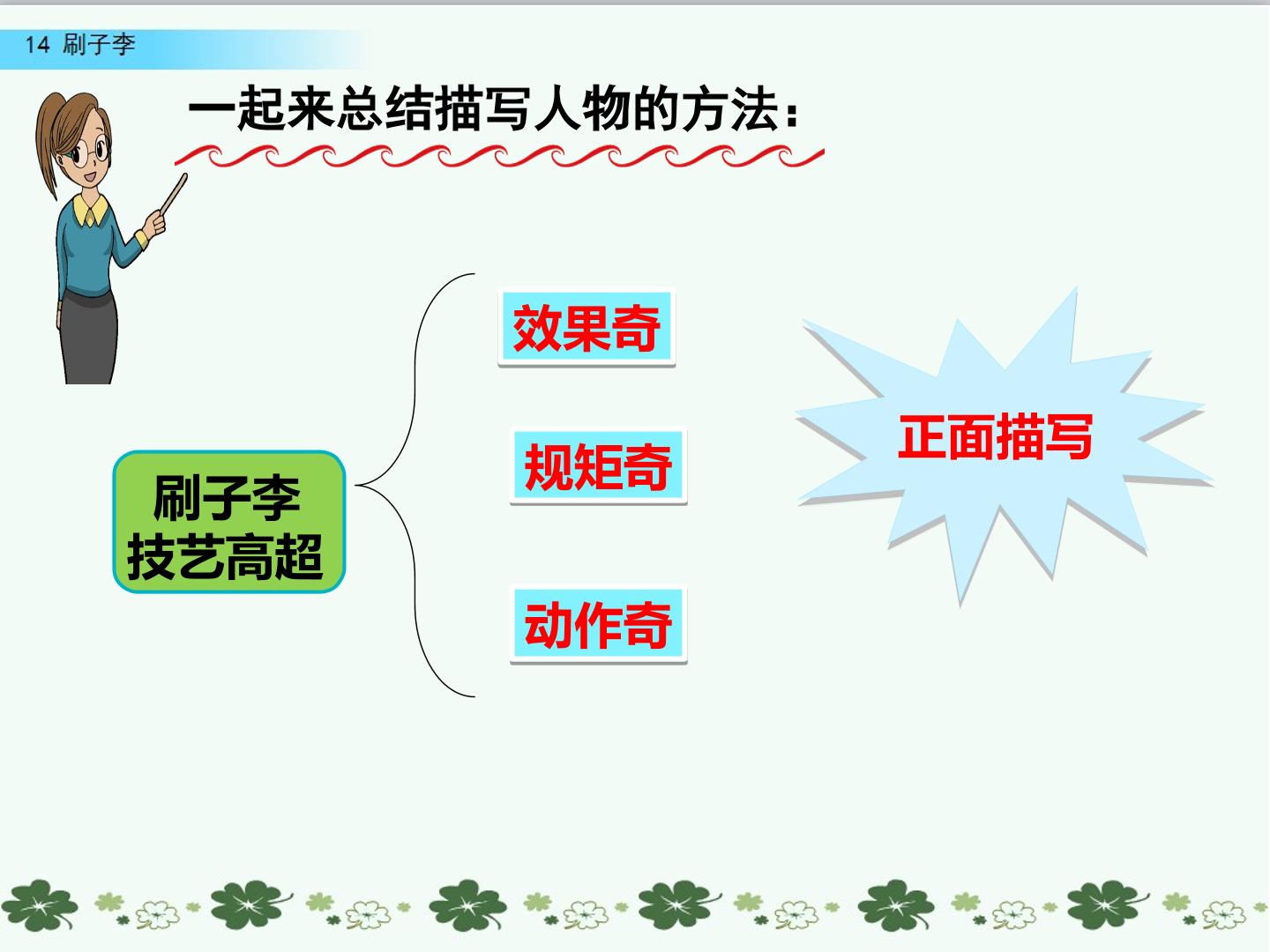 14 刷子李

一起来总结描写人物的方法：

刷子李
技艺高超

效果奇

规矩奇

动作奇

正面描写